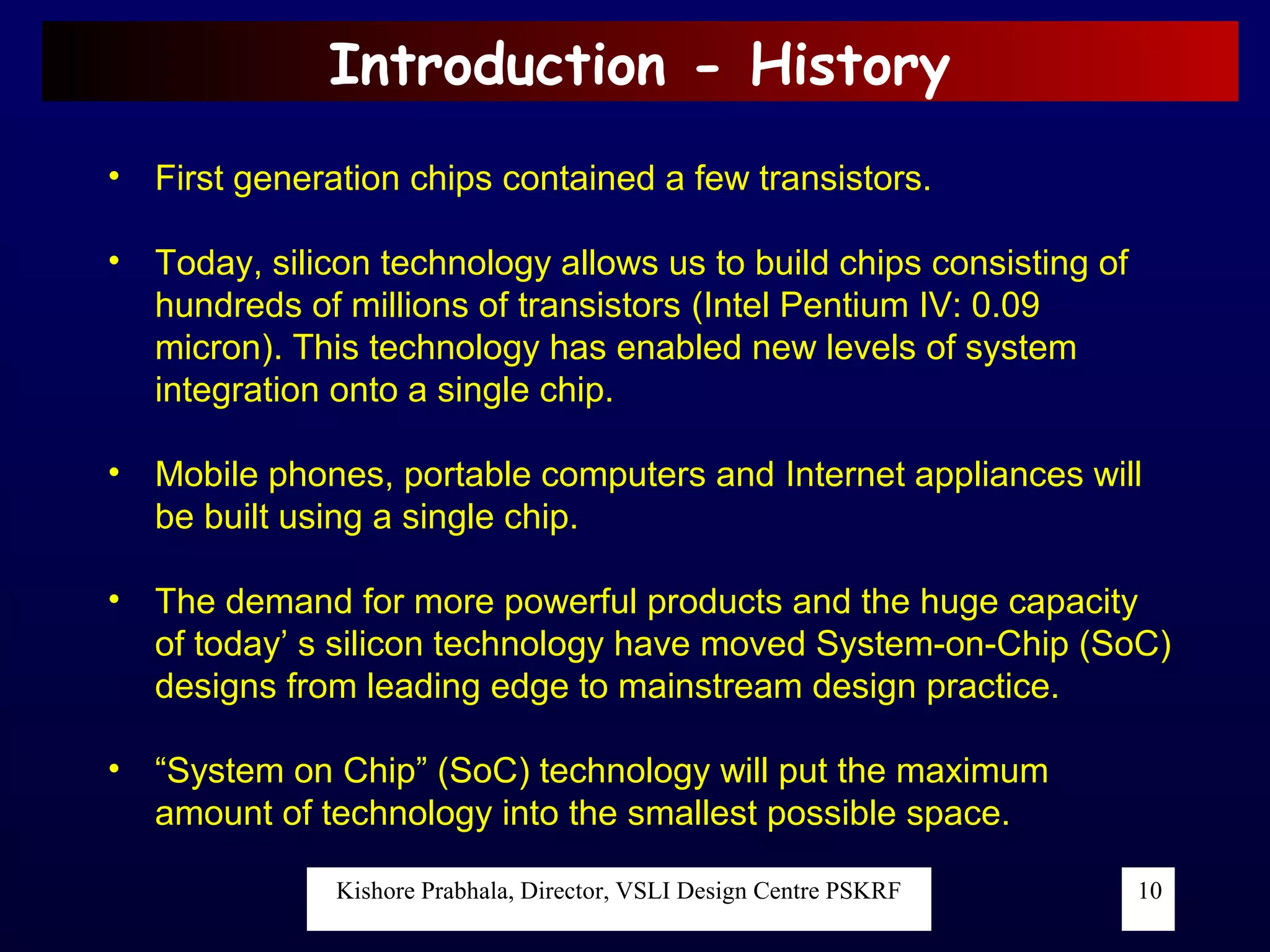 Introduction - History

• First generation chips contained a few transistors.

• Today, silicon technology allows us to build chips consisting of hundreds of millions of transistors (Intel Pentium IV: 0.09 micron). This technology has enabled new levels of system integration onto a single chip.

• Mobile phones, portable computers and Internet appliances will be built using a single chip.

• The demand for more powerful products and the huge capacity of today’ s silicon technology have moved System-on-Chip (SoC) designs from leading edge to mainstream design practice.

• “System on Chip” (SoC) technology will put the maximum amount of technology into the smallest possible space.

Kishore Prabhala, Director, VSLI Design Centre PSKRF

10